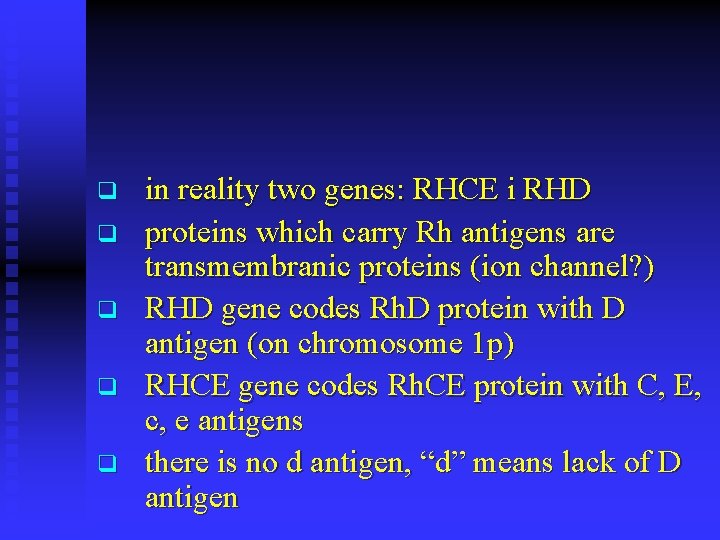 ❑ in reality two genes: RHCE i RHD

❑ proteins which carry Rh antigens are transmembranic proteins (ion channel?)

❑ RHD gene codes RhD protein with D antigen (on chromosome 1p)

❑ RHCE gene codes RhCE protein with C, E, c, e antigens

❑ there is no d antigen, “d” means lack of D antigen